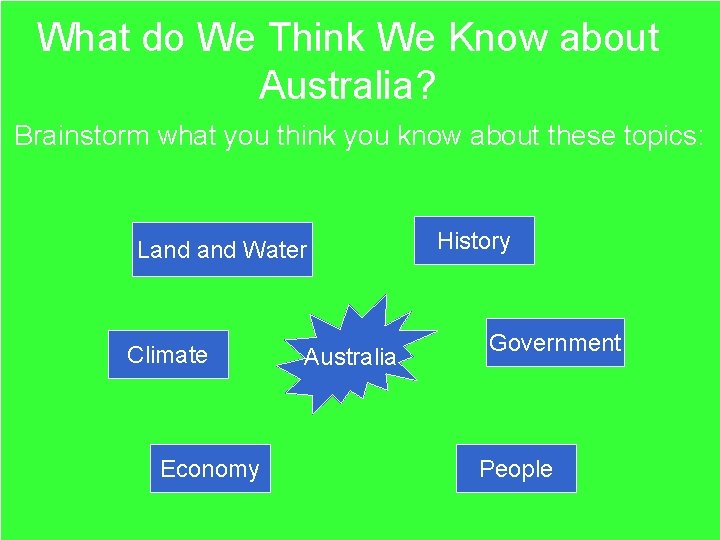 What do We Think We Know about Australia?

Brainstorm what you think you know about these topics:

Land and Water

History

Climate

Australia

Government

Economy

People